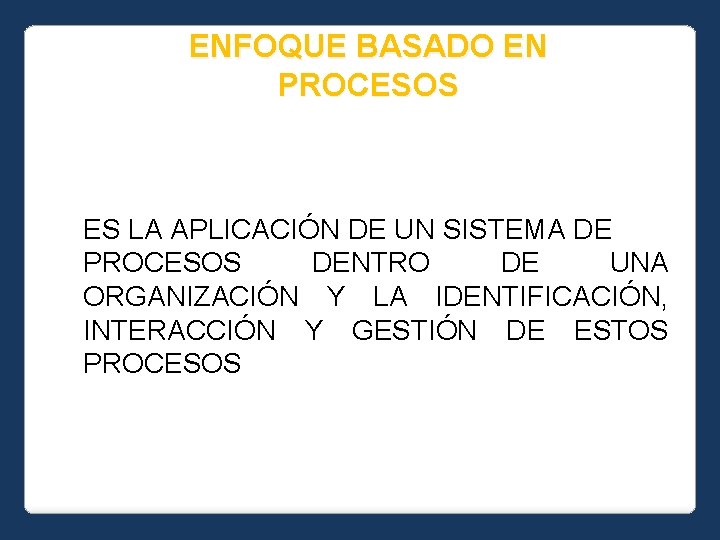 ENFOQUE BASADO EN PROCESOS

ES LA APLICACIÓN DE UN SISTEMA DE PROCESOS DENTRO DE UNA ORGANIZACIÓN Y LA IDENTIFICACIÓN, INTERACCIÓN Y GESTIÓN DE ESTOS PROCESOS